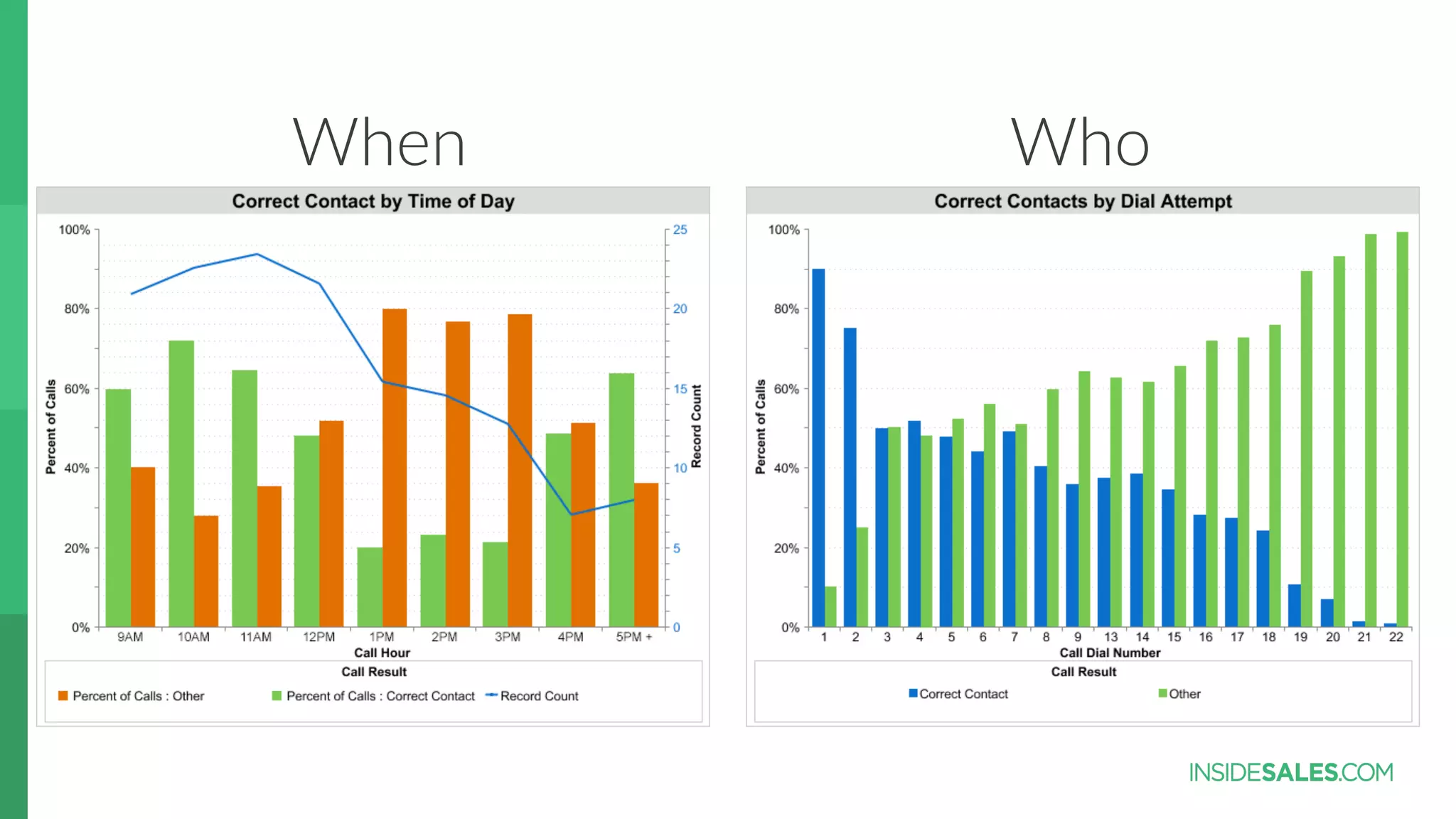 When

Correct Contact by Time of Day

100%
80%
60%
40%
20%
0%
Percent of Calls

25
20
15
10
5
0
Record Count

9AM 10AM 11AM 12PM 1PM 2PM 3PM 4PM 5PM +
Call Hour

Call Result
Percent of Calls : Other
Percent of Calls : Correct Contact
Record Count

Who

Correct Contacts by Dial Attempt

100%
80%
60%
40%
20%
0%
Percent of Calls

1 2 3 4 5 6 7 8 9 13 14 15 16 17 18 19 20 21 22
Call Dial Number

Call Result
Correct Contact
Other

INSIDESALES.COM